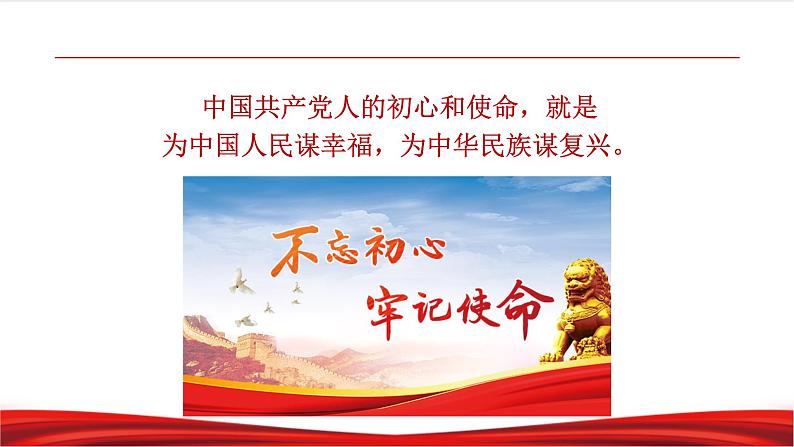 中国共产党人的初心和使命，就是为中国人民谋幸福，为中华民族谋复兴。

不忘初心
牢记使命